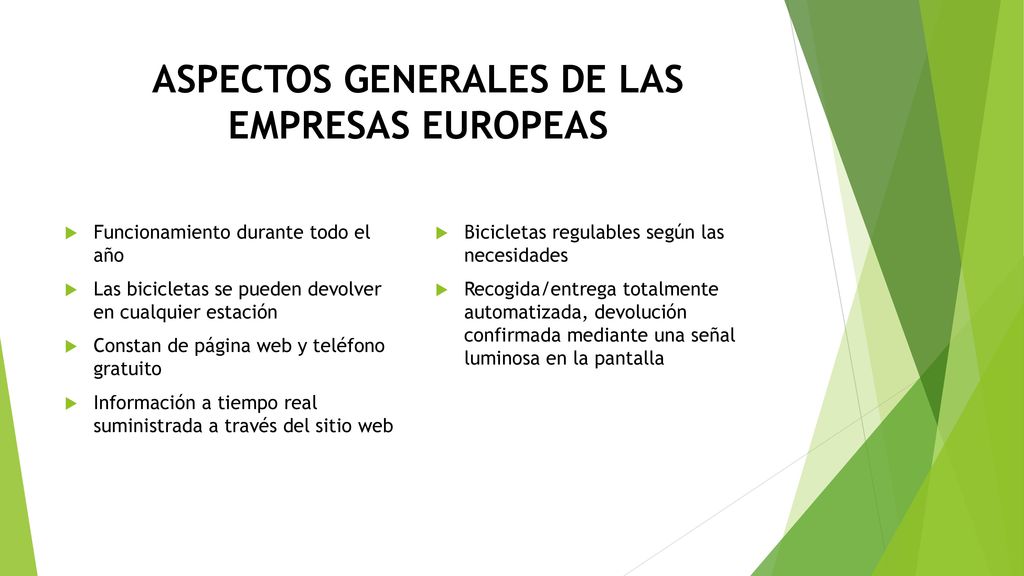 ASPECTOS GENERALES DE LAS EMPRESAS EUROPEAS

Funcionamiento durante todo el año

Las bicicletas se pueden devolver en cualquier estación

Constan de página web y teléfono gratuito

Información a tiempo real suministrada a través del sitio web

Bicicletas regulables según las necesidades

Recogida/entrega totalmente automatizada, devolución confirmada mediante una señal luminosa en la pantalla